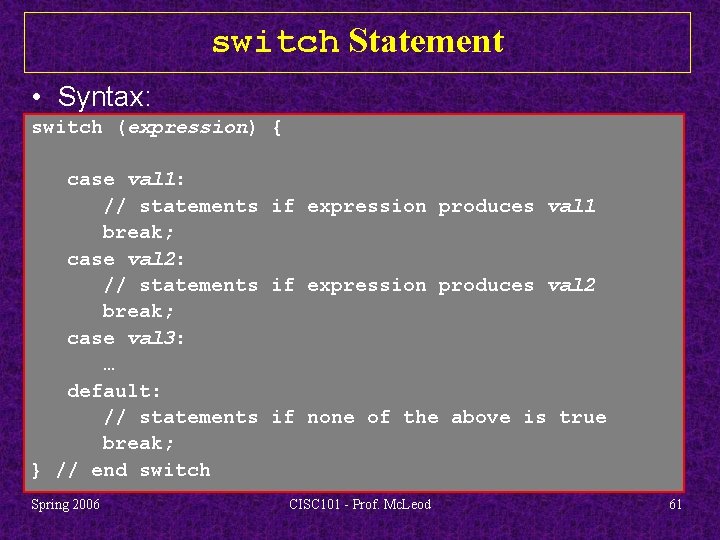 switch Statement

• Syntax:

switch (expression) {

case val1:
// statements if expression produces val1
break;
case val2:
// statements if expression produces val2
break;
case val3:
…
default:
// statements if none of the above is true
break;
} // end switch

Spring 2006

CISC101 - Prof. McLeod

61